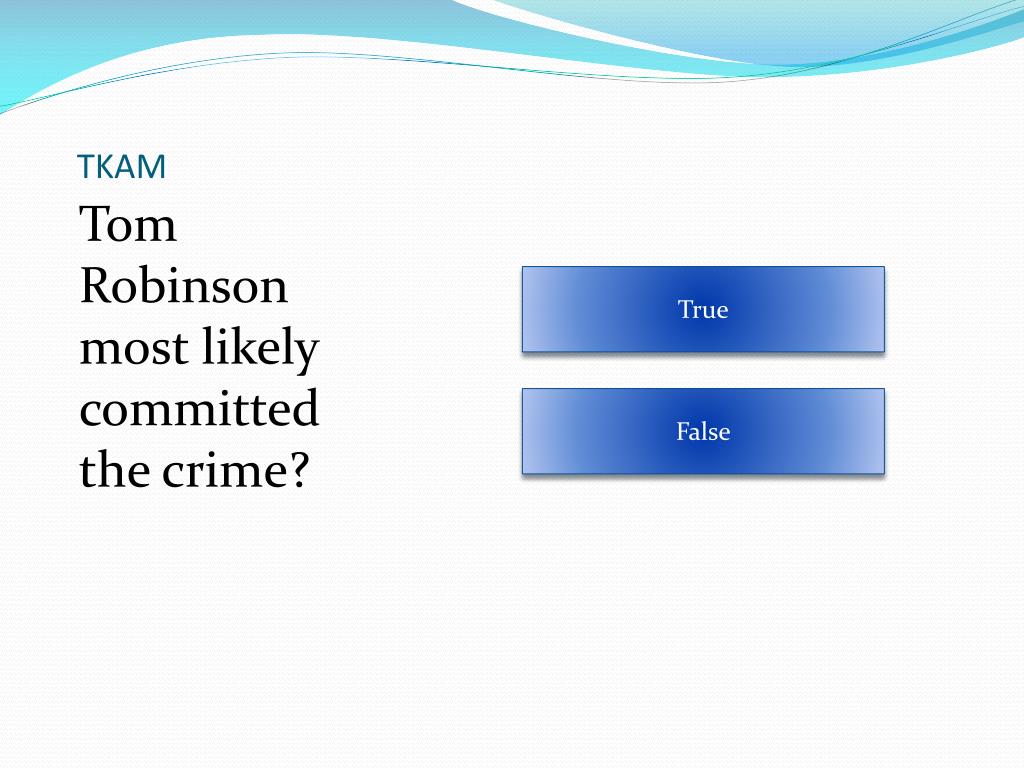 TKAM

Tom Robinson most likely committed the crime?

True

False